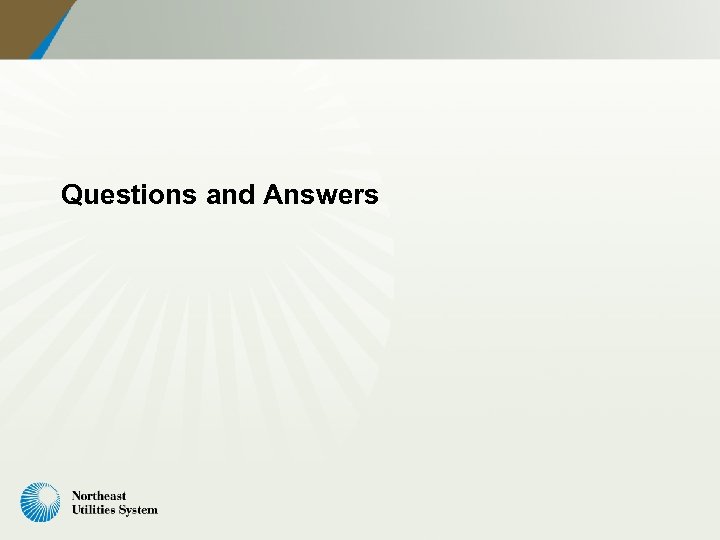 Questions and Answers

Northeast
Utilities System